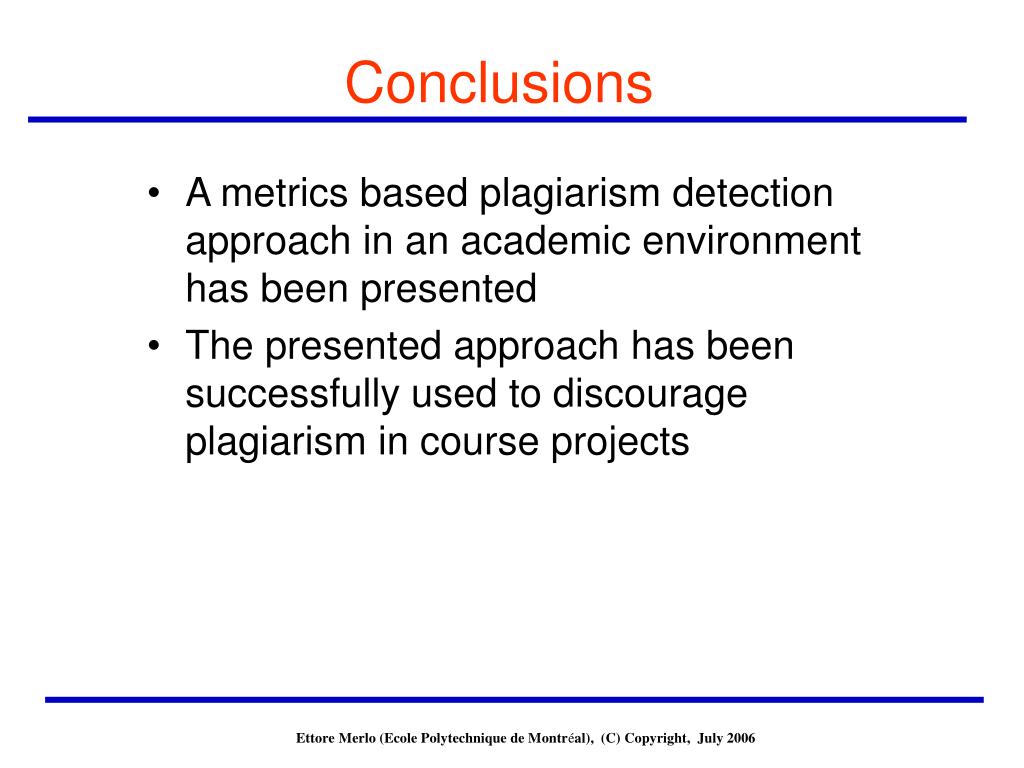 Conclusions

• A metrics based plagiarism detection approach in an academic environment has been presented

• The presented approach has been successfully used to discourage plagiarism in course projects

Ettore Merlo (Ecole Polytechnique de Montréal), (C) Copyright, July 2006